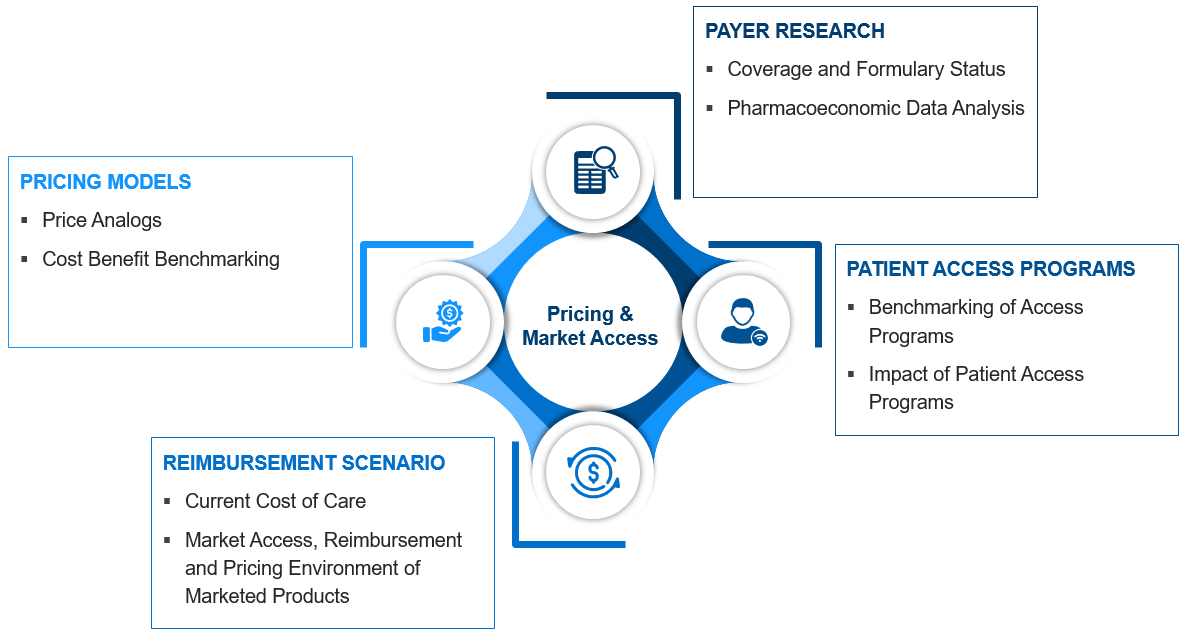 PAYER RESEARCH
▪ Coverage and Formulary Status
▪ Pharmacoeconomic Data Analysis

PRICING MODELS
▪ Price Analogs
▪ Cost Benefit Benchmarking

Pricing & Market Access

PATIENT ACCESS PROGRAMS
▪ Benchmarking of Access Programs
▪ Impact of Patient Access Programs

REIMBURSEMENT SCENARIO
▪ Current Cost of Care
▪ Market Access, Reimbursement and Pricing Environment of Marketed Products